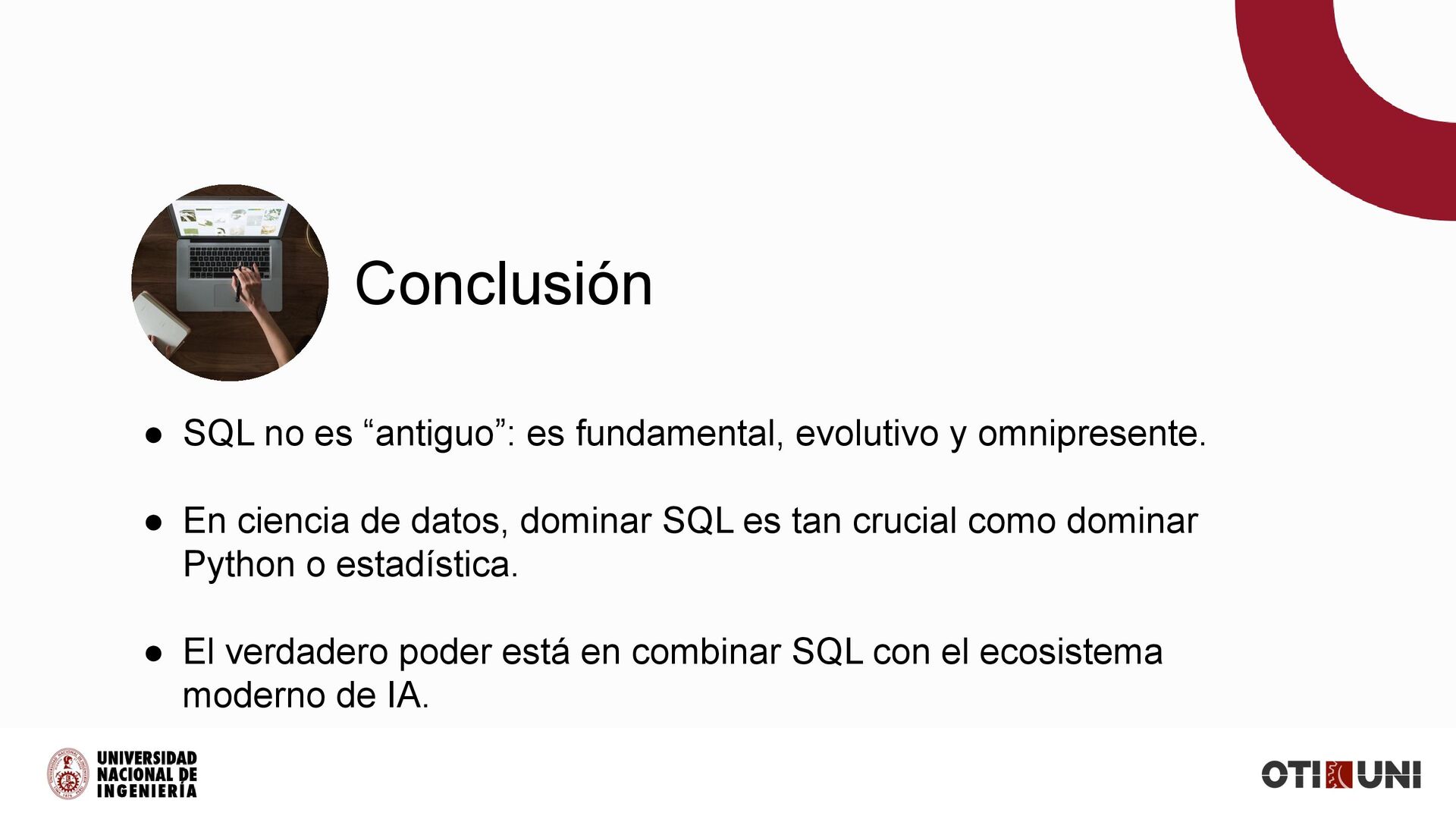 Conclusión

● SQL no es “antiguo”: es fundamental, evolutivo y omnipresente.

● En ciencia de datos, dominar SQL es tan crucial como dominar Python o estadística.

● El verdadero poder está en combinar SQL con el ecosistema moderno de IA.

UNIVERSIDAD NACIONAL DE INGENIERÍA

OTI UNI